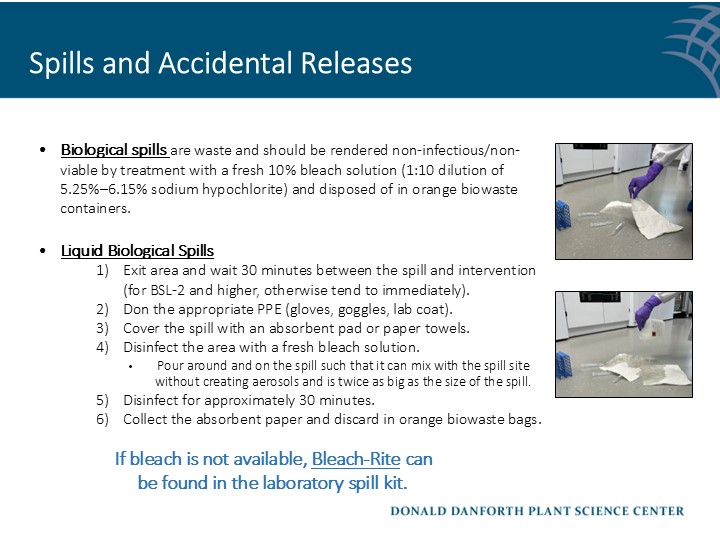 Spills and Accidental Releases

• Biological spills are waste and should be rendered non-infectious/non-viable by treatment with a fresh 10% bleach solution (1:10 dilution of 5.25%–6.15% sodium hypochlorite) and disposed of in orange biowaste containers.

• Liquid Biological Spills
1) Exit area and wait 30 minutes between the spill and intervention (for BSL-2 and higher, otherwise tend to immediately).
2) Don the appropriate PPE (gloves, goggles, lab coat).
3) Cover the spill with an absorbent pad or paper towels.
4) Disinfect the area with a fresh bleach solution.
• Pour around and on the spill such that it can mix with the spill site without creating aerosols and is twice as big as the size of the spill.
5) Disinfect for approximately 30 minutes.
6) Collect the absorbent paper and discard in orange biowaste bags.

If bleach is not available, Bleach-Rite can be found in the laboratory spill kit.

DONALD DANFORTH PLANT SCIENCE CENTER